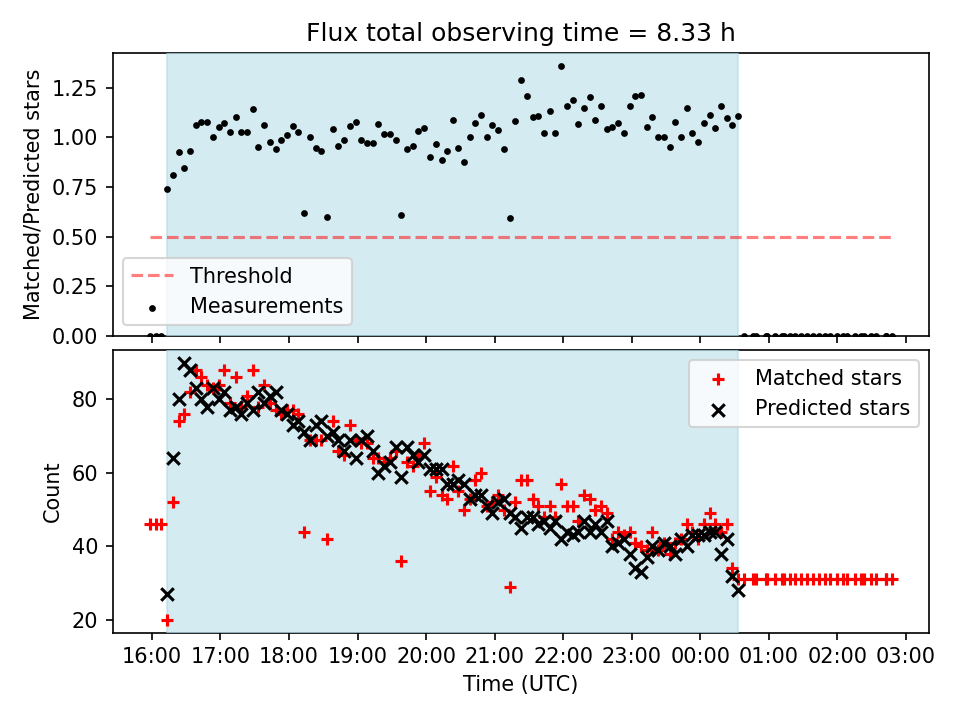 Flux total observing time = 8.33 h

Matched/Predicted stars

1.25
1.00
0.75
0.50
0.25
0.00

Threshold
Measurements

Count

80
60
40
20

Matched stars
Predicted stars

16:00 17:00 18:00 19:00 20:00 21:00 22:00 23:00 00:00 01:00 02:00 03:00

Time (UTC)